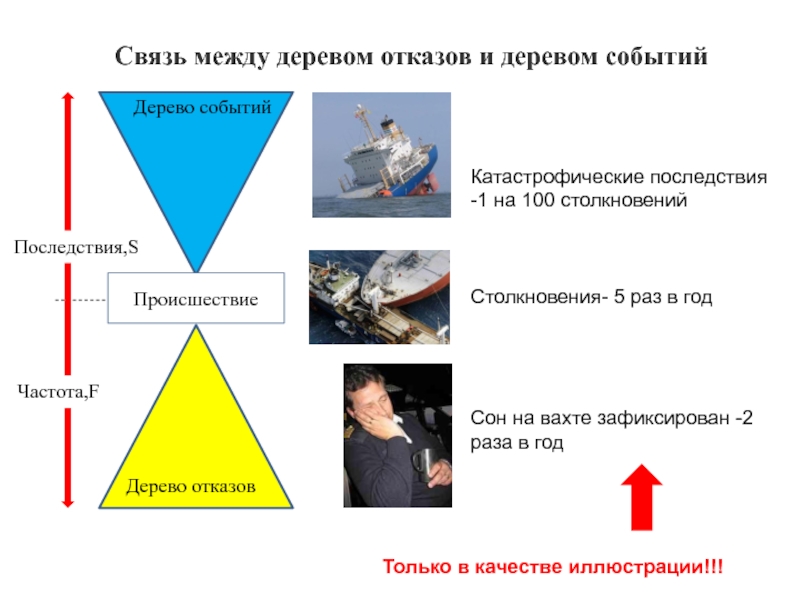 Связь между деревом отказов и деревом событий

Дерево событий

Последствия,S

Происшествие

Частота,F

Дерево отказов

Катастрофические последствия -1 на 100 столкновений

Столкновения- 5 раз в год

Сон на вахте зафиксирован -2 раза в год

Только в качестве иллюстрации!!!